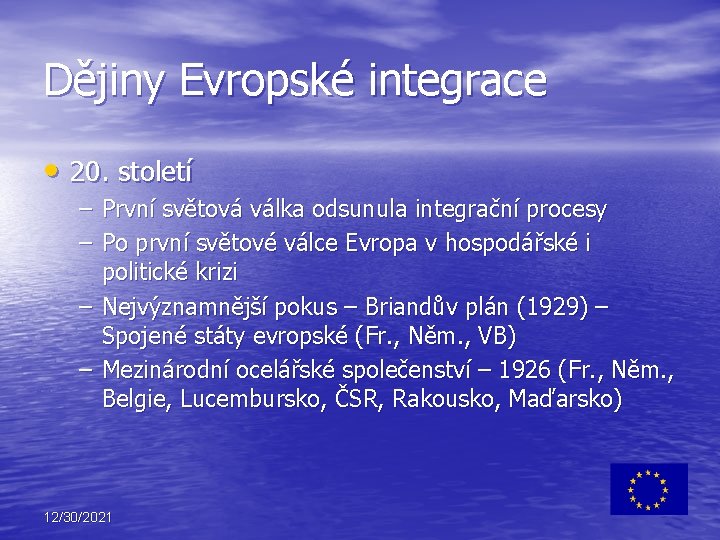 Dějiny Evropské integrace

• 20. století
– První světová válka odsunula integrační procesy
– Po první světové válce Evropa v hospodářské i politické krizi
– Nejvýznamnější pokus – Briandův plán (1929) – Spojené státy evropské (Fr., Něm., VB)
– Mezinárodní ocelářské společenství – 1926 (Fr., Něm., Belgie, Lucembursko, ČSR, Rakousko, Maďarsko)

12/30/2021